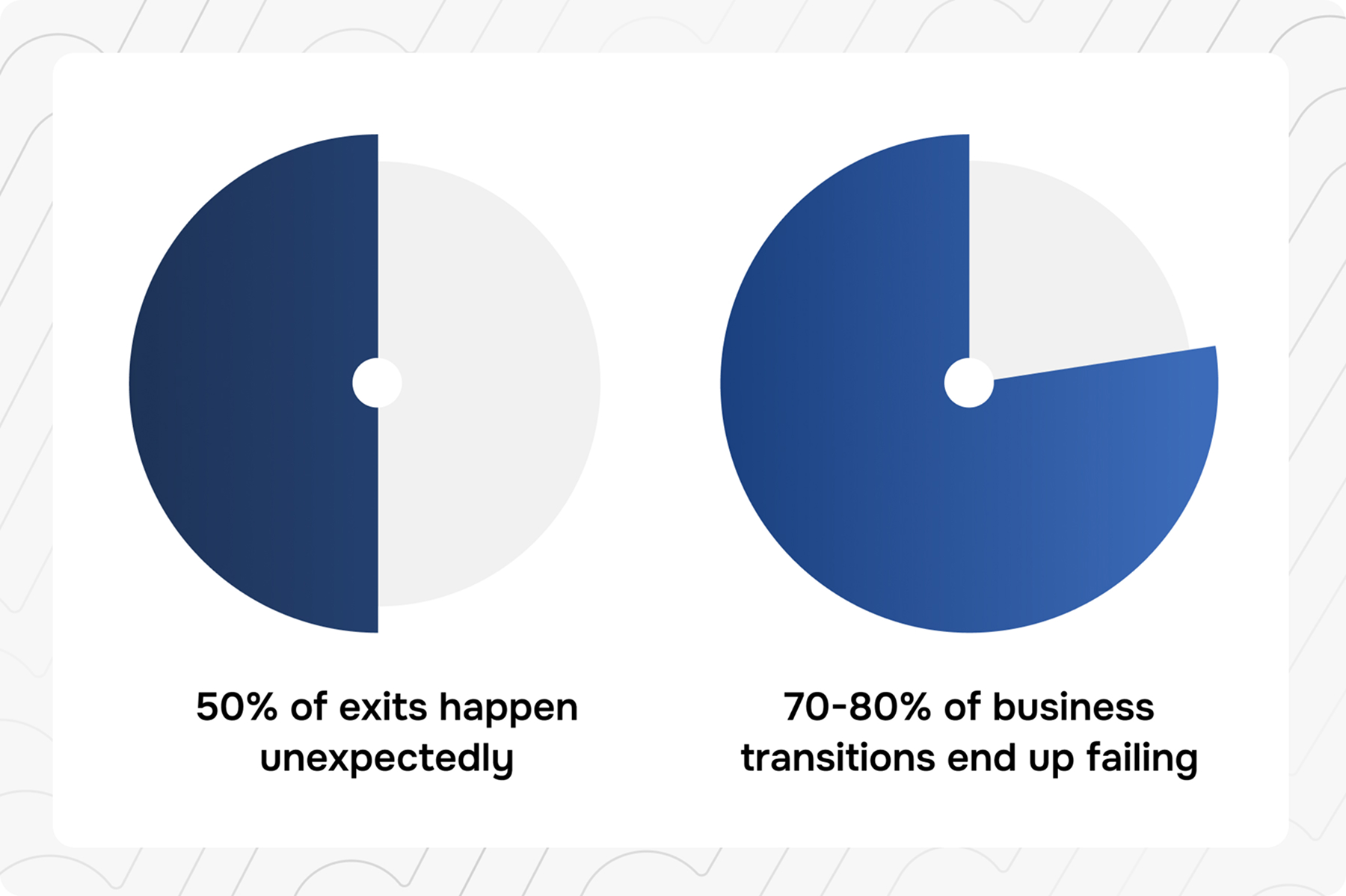 50% of exits happen unexpectedly

70-80% of business transitions end up failing